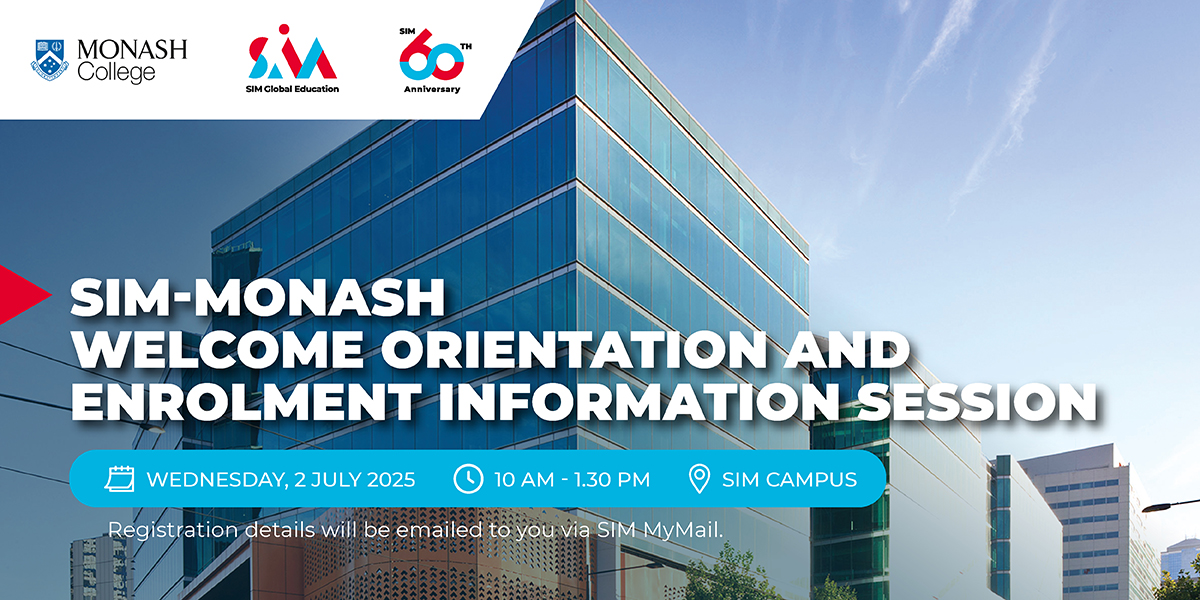 MONASH College

SIM

SIM Global Education

SIM 60TH Anniversary

SIM-MONASH WELCOME ORIENTATION AND ENROLMENT INFORMATION SESSION

WEDNESDAY, 2 JULY 2025

10 AM - 1.30 PM

SIM CAMPUS

Registration details will be emailed to you via SIM MyMail.